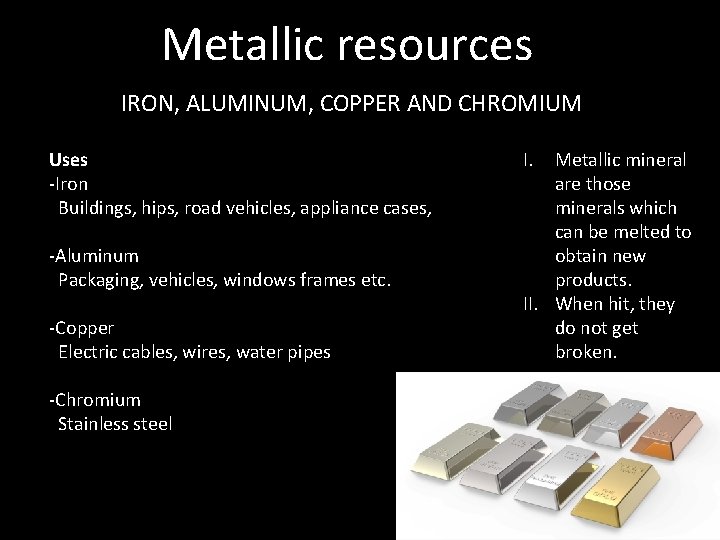 Metallic resources

IRON, ALUMINUM, COPPER AND CHROMIUM

Uses
-Iron
Buildings, hips, road vehicles, appliance cases,

-Aluminum
Packaging, vehicles, windows frames etc.

-Copper
Electric cables, wires, water pipes

-Chromium
Stainless steel

I. Metallic mineral are those minerals which can be melted to obtain new products.
II. When hit, they do not get broken.